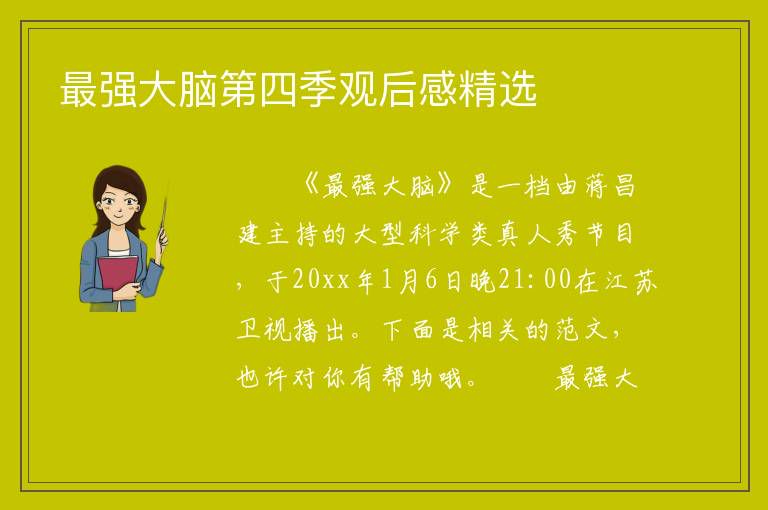 最强大脑第四季观后感精选

《最强大脑》是一档由蒋昌建主持的大型科学类真人秀节目，于20xx年1月6日晚21:00在江苏卫视播出。下面是相关的范文，也许对你有帮助哦。　　最强大